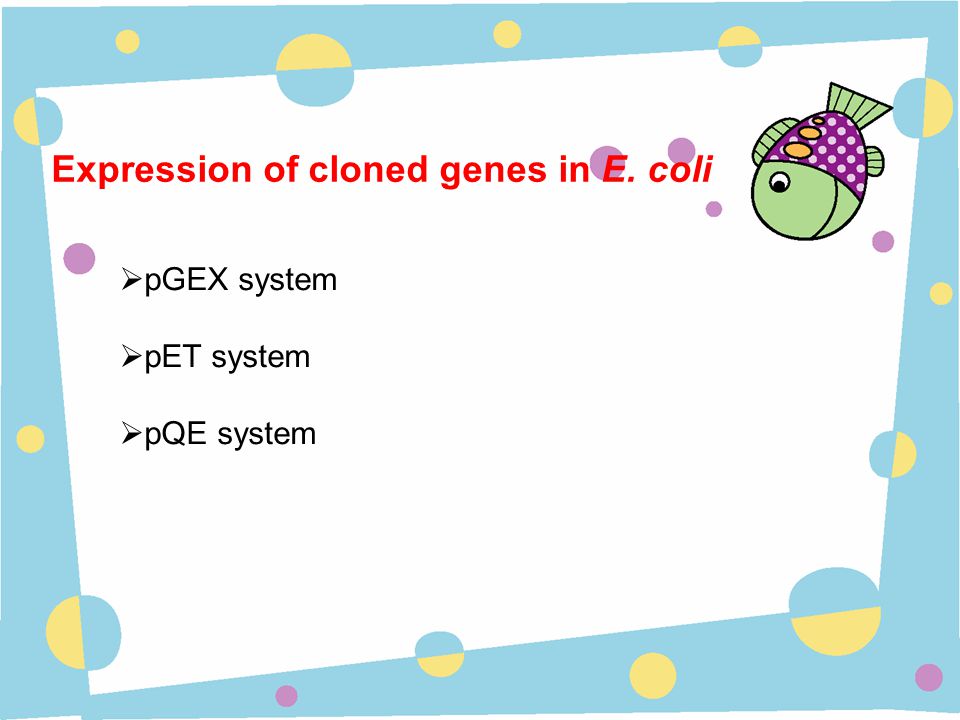 Expression of cloned genes in E. coli

➢pGEX system

➢pET system

➢pQE system